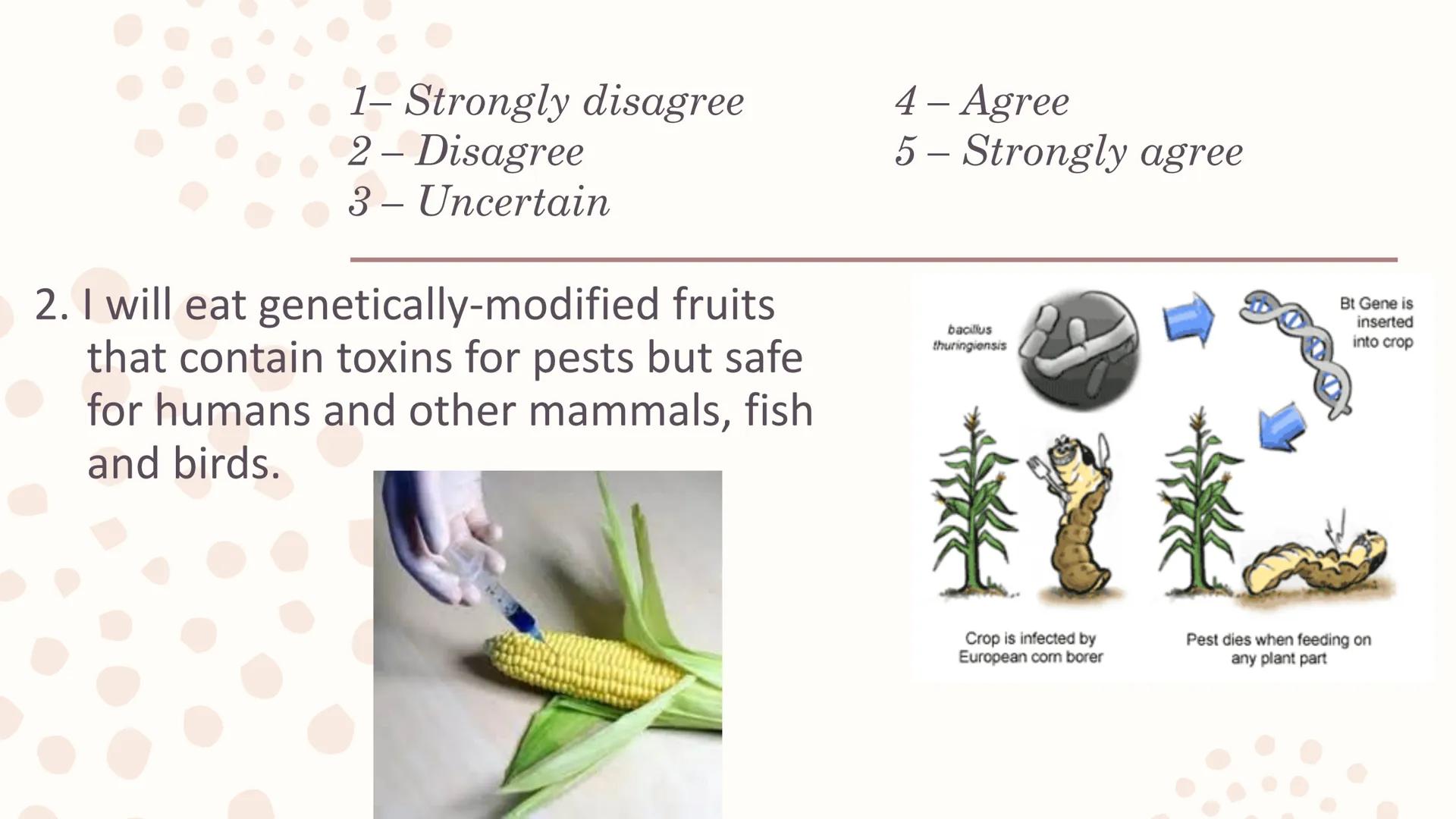 1– Strongly disagree
2 – Disagree
3 – Uncertain

4 – Agree
5 – Strongly agree

2. I will eat genetically-modified fruits that contain toxins for pests but safe for humans and other mammals, fish and birds.

bacillus thuringiensis

Bt Gene is inserted into crop

Crop is infected by European corn borer

Pest dies when feeding on any plant part